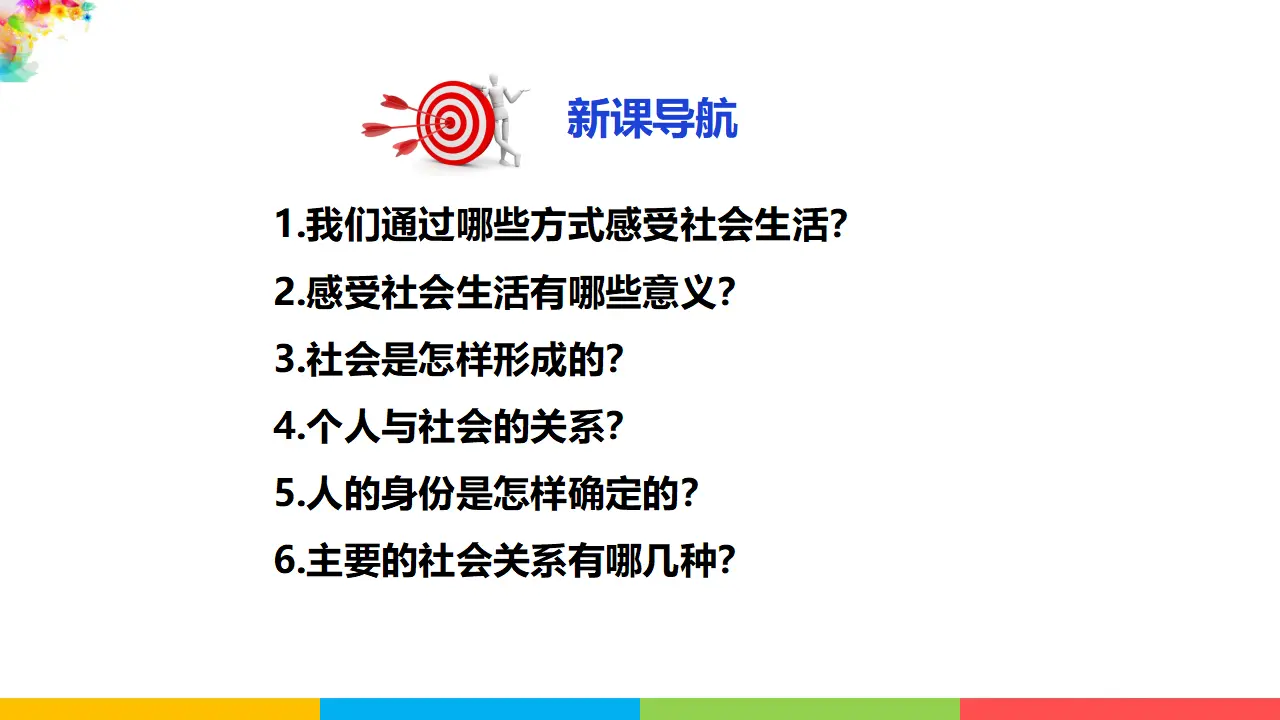 新课导航

1.我们通过哪些方式感受社会生活?

2.感受社会生活有哪些意义?

3.社会是怎样形成的?

4.个人与社会的关系?

5.人的身份是怎样确定的?

6.主要的社会关系有哪几种?